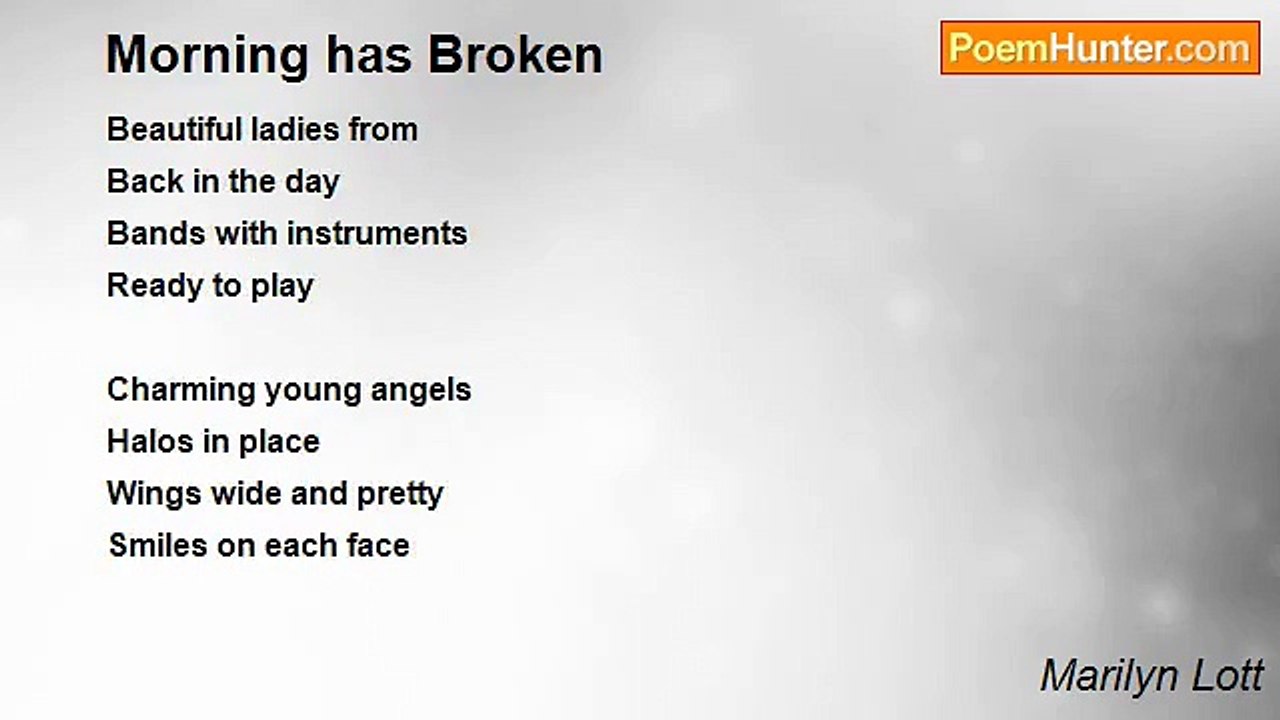 Morning has Broken

PoemHunter.com

Beautiful ladies from
Back in the day
Bands with instruments
Ready to play

Charming young angels
Halos in place
Wings wide and pretty
Smiles on each face

Marilyn Lott